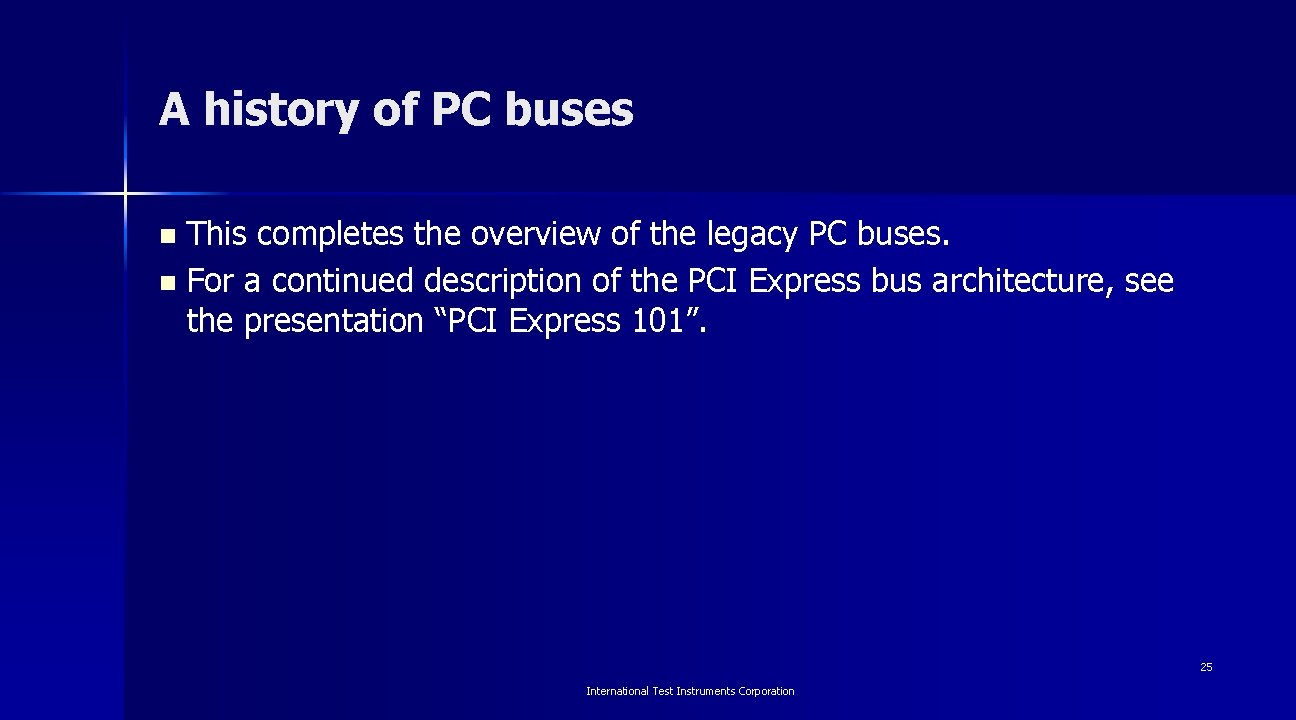 A history of PC buses

- This completes the overview of the legacy PC buses.
- For a continued description of the PCI Express bus architecture, see the presentation “PCI Express 101”.

25

International Test Instruments Corporation